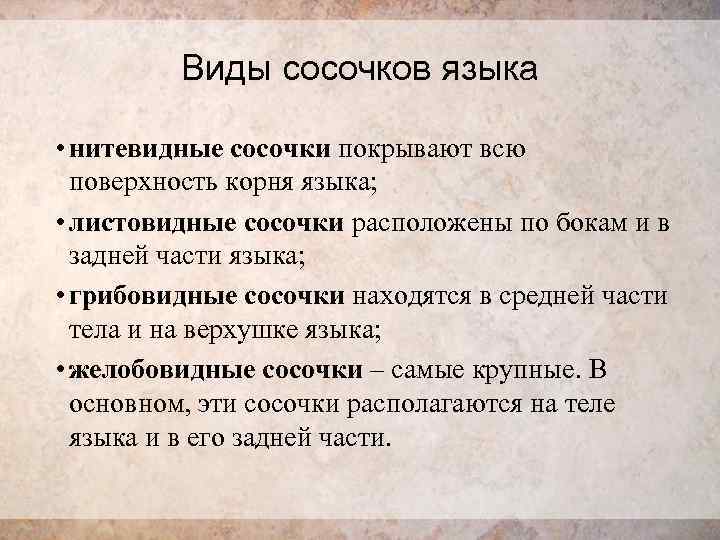 Виды сосочков языка

• нитевидные сосочки покрывают всю поверхность корня языка;

• листовидные сосочки расположены по бокам и в задней части языка;

• грибовидные сосочки находятся в средней части тела и на верхушке языка;

• желобовидные сосочки – самые крупные. В основном, эти сосочки располагаются на теле языка и в его задней части.